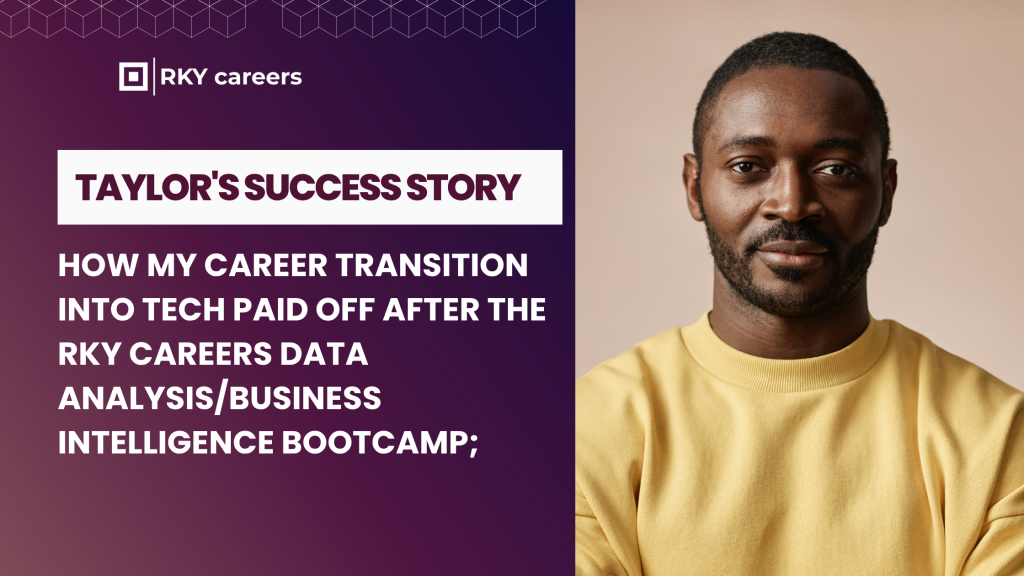 RKY careers

TAYLOR'S SUCCESS STORY

HOW MY CAREER TRANSITION INTO TECH PAID OFF AFTER THE RKY CAREERS DATA ANALYSIS/BUSINESS INTELLIGENCE BOOTCAMP;